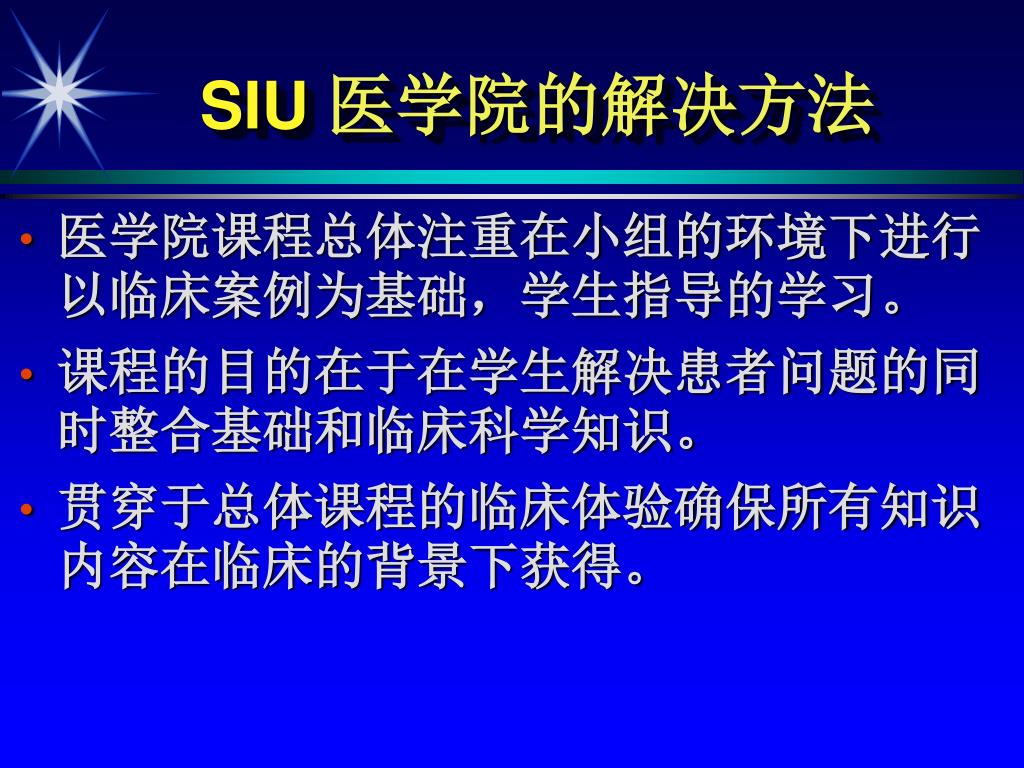 SIU 医学院的解决方法

• 医学院课程总体注重在小组的环境下进行以临床案例为基础，学生指导的学习。

• 课程的目的在于在学生解决患者问题的同时整合基础和临床科学知识。

• 贯穿于总体课程的临床体验确保所有知识内容在临床的背景下获得。